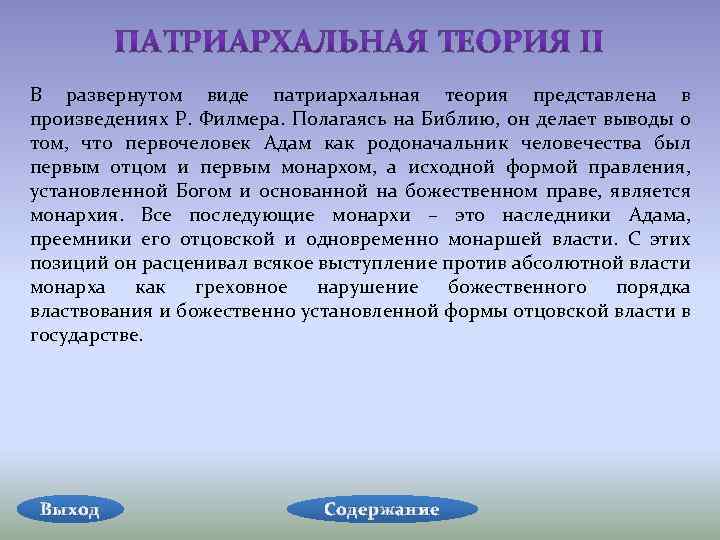 ПАТРИАРХАЛЬНАЯ ТЕОРИЯ II

В развернутом виде патриархальная теория представлена в произведениях Р. Филмера. Полагаясь на Библию, он делает выводы о том, что первочеловек Адам как родоначальник человечества был первым отцом и первым монархом, а исходной формой правления, установленной Богом и основанной на божественном праве, является монархия. Все последующие монархи – это наследники Адама, преемники его отцовской и одновременно монаршей власти. С этих позиций он расценивал всякое выступление против абсолютной власти монарха как греховное нарушение божественного порядка властвования и божественно установленной формы отцовской власти в государстве.

Выход

Содержание